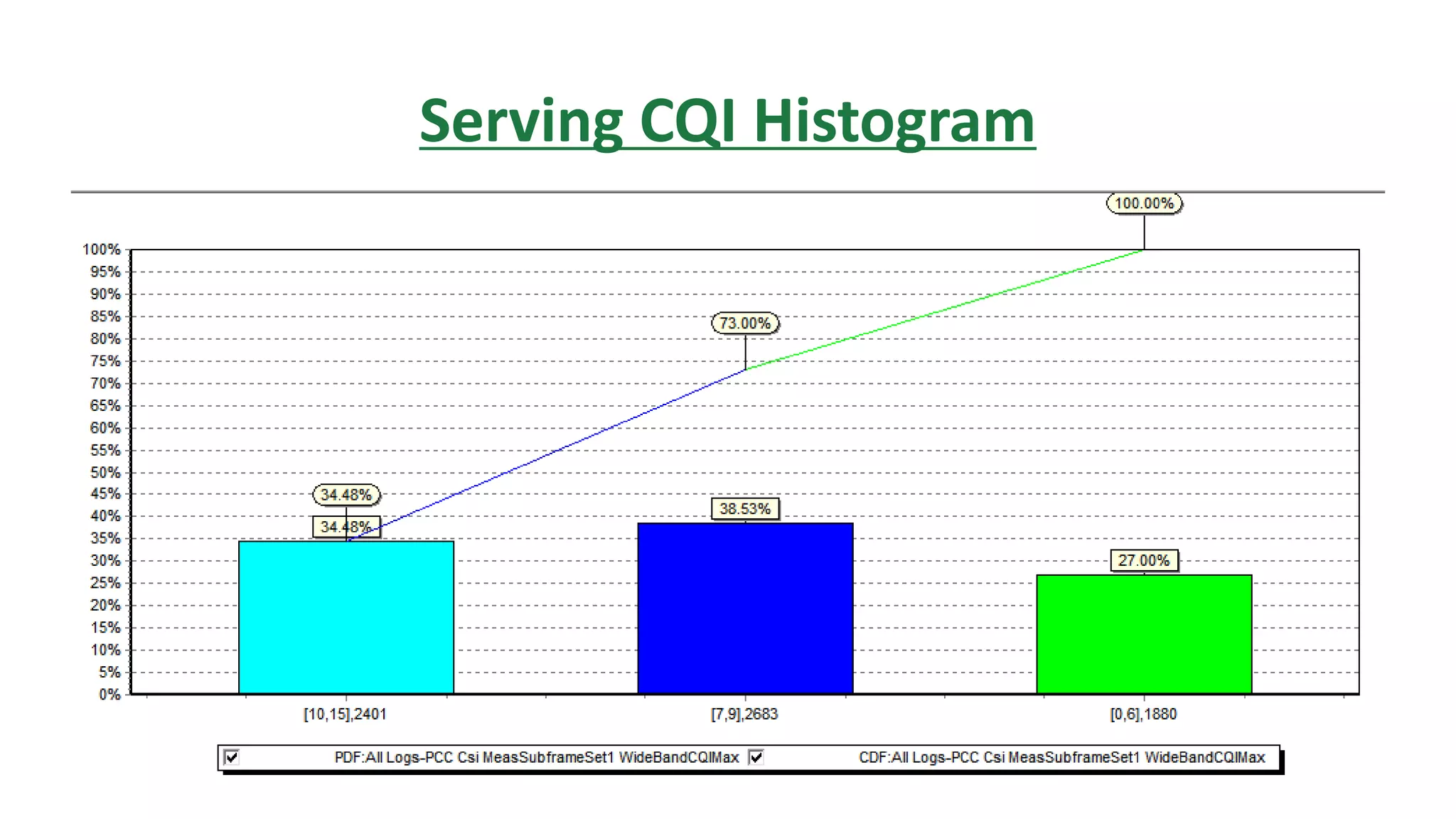 Serving CQI Histogram

100.00%

100%
95%
90%
85%
80%
75%
70%
65%
60%
55%
50%
45%
40%
35%
30%
25%
20%
15%
10%
5%
0%

73.00%

34.48%

34.48%

38.53%

27.00%

[10,15],2401

[7,9],2683

[0,6],1880

PDF:All Logs-PCC Csi MeasSubframeSet1 WideBandCQIMax

CDF:All Logs-PCC Csi MeasSubframeSet1 WideBandCQIMax